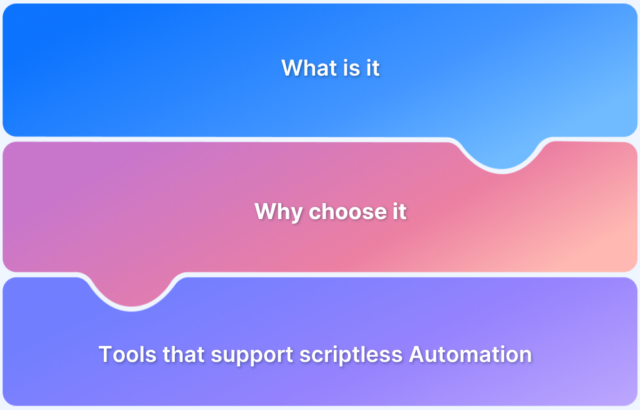 What is it

Why choose it

Tools that support scriptless Automation